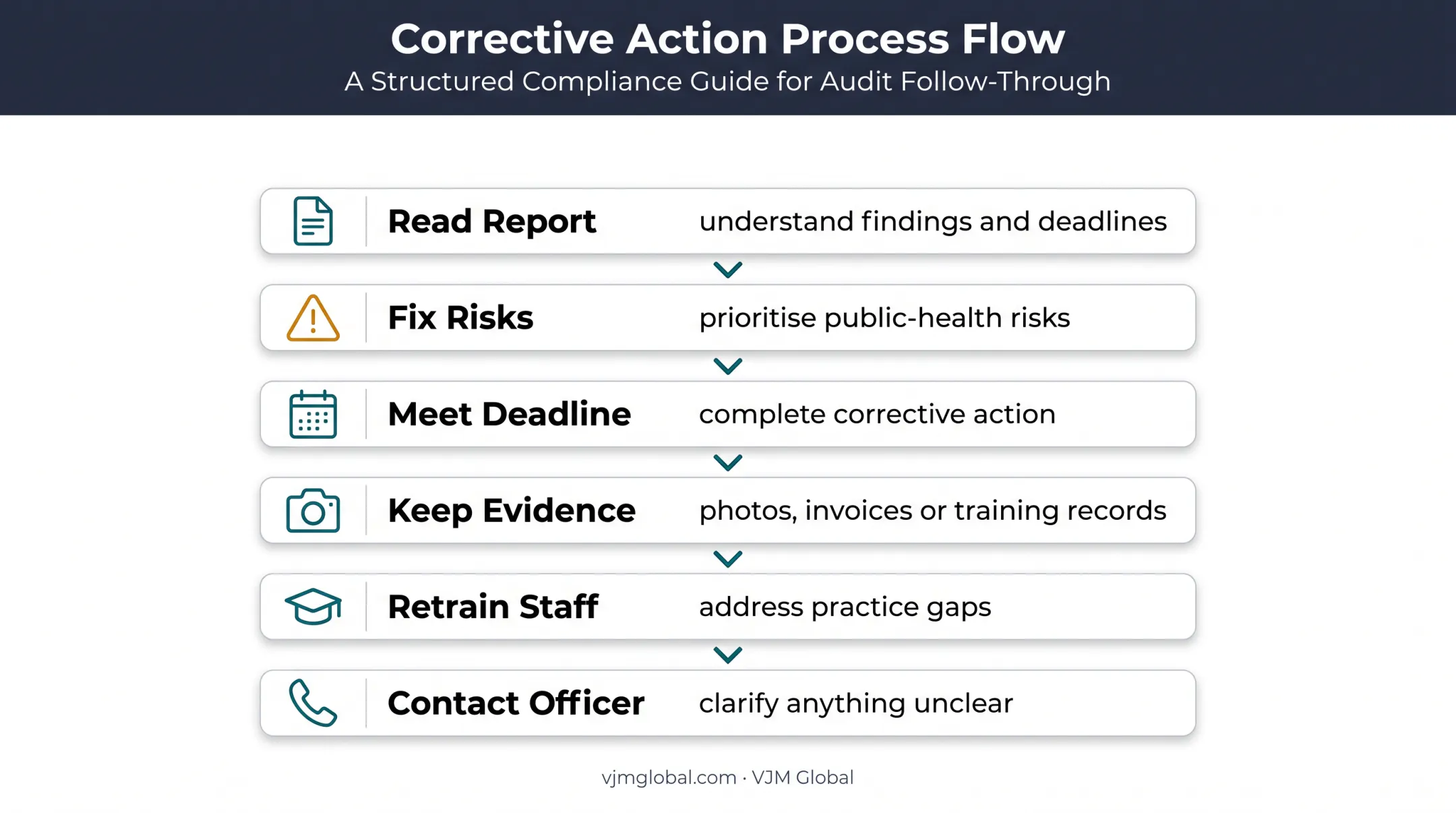 Corrective Action Process Flow
A Structured Compliance Guide for Audit Follow-Through

Read Report understand findings and deadlines

Fix Risks prioritise public-health risks

Meet Deadline complete corrective action

Keep Evidence photos, invoices or training records

Retrain Staff address practice gaps

Contact Officer clarify anything unclear

vjmglobal.com · VJM Global